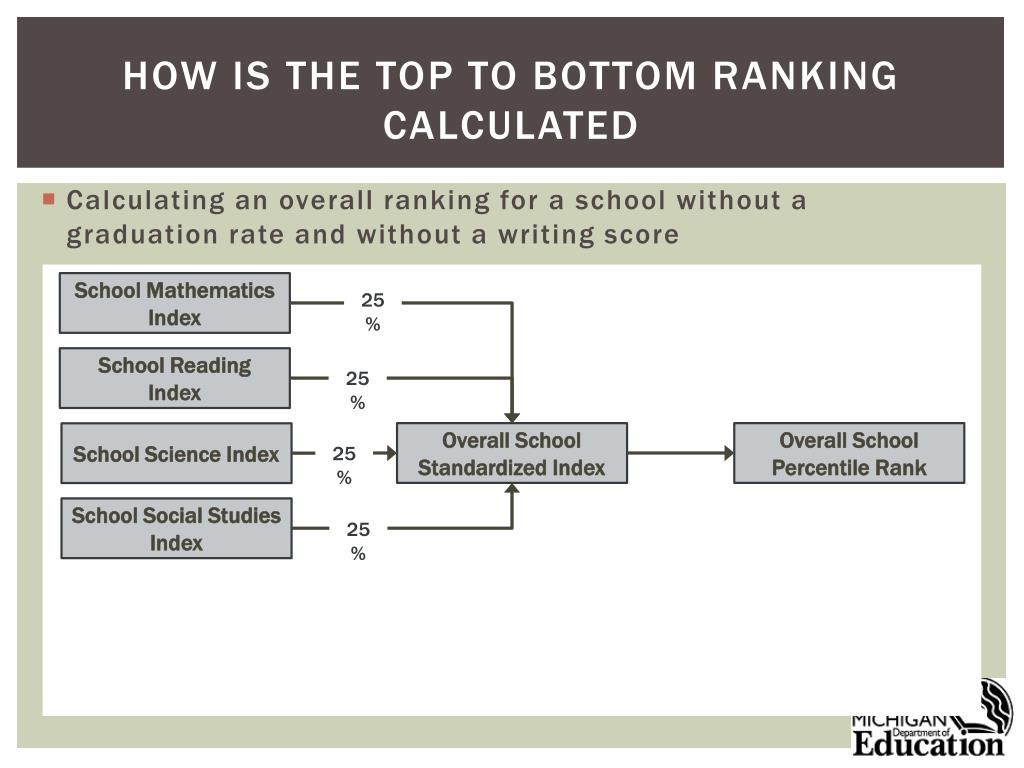 HOW IS THE TOP TO BOTTOM RANKING CALCULATED

Calculating an overall ranking for a school without a graduation rate and without a writing score

School Mathematics Index

25 %

School Reading Index

25 %

School Science Index

25 %

School Social Studies Index

25 %

Overall School Standardized Index

Overall School Percentile Rank

MICHIGAN Department of Education